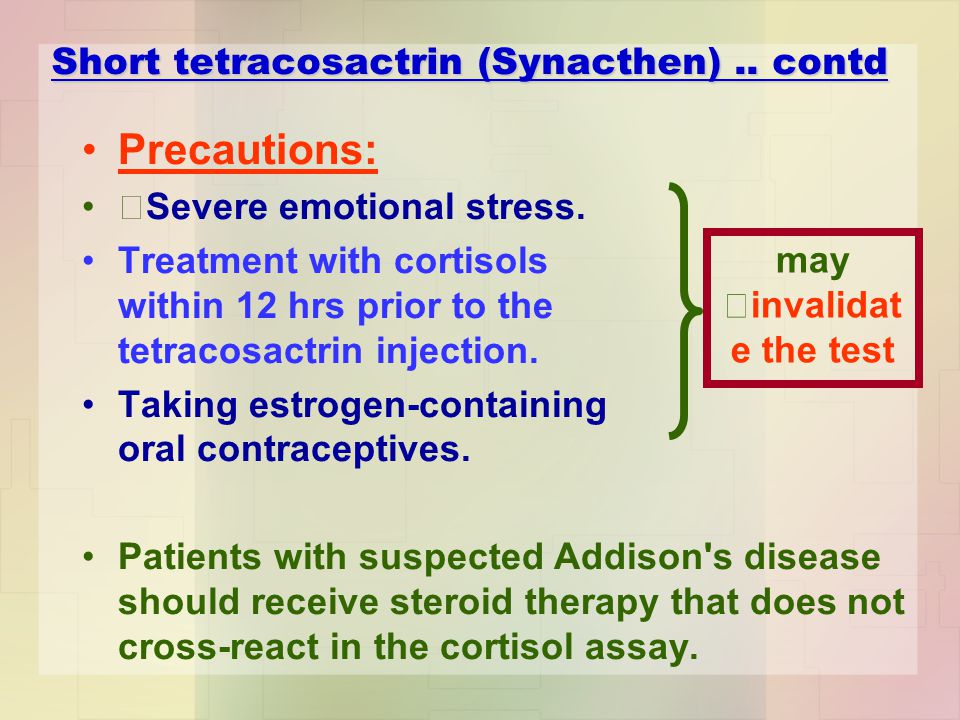 Short tetracosactrin (Synacthen) .. contd

• Precautions:
• Severe emotional stress.
• Treatment with cortisols within 12 hrs prior to the tetracosactrin injection.
• Taking estrogen-containing oral contraceptives.

may invalidate the test

• Patients with suspected Addison's disease should receive steroid therapy that does not cross-react in the cortisol assay.